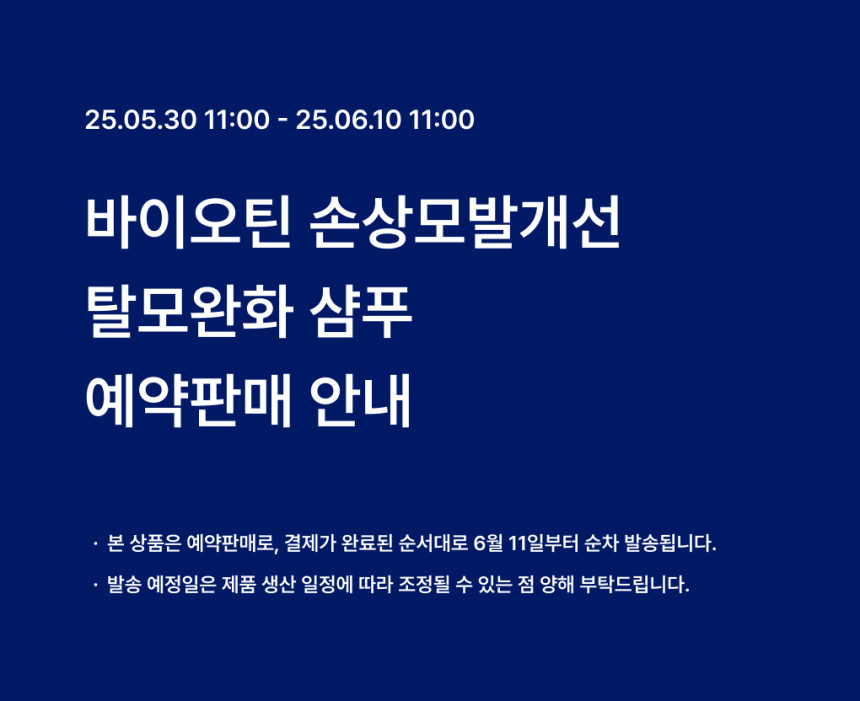 25.05.30 11:00 - 25.06.10 11:00

바이오틴 손상모발개선
탈모완화 샴푸
예약판매 안내

· 본 상품은 예약판매로, 결제가 완료된 순서대로 6월 11일부터 순차 발송됩니다.

· 발송 예정일은 제품 생산 일정에 따라 조정될 수 있는 점 양해 부탁드립니다.